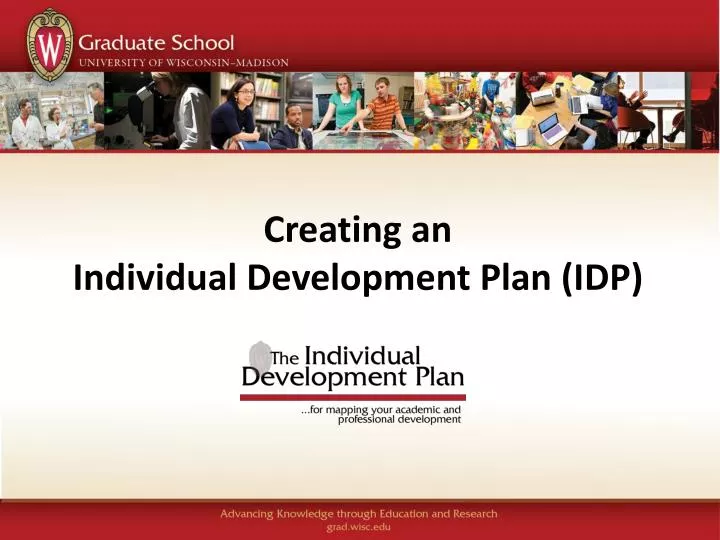 W
Graduate School
UNIVERSITY OF WISCONSIN–MADISON

Creating an
Individual Development Plan (IDP)

The Individual Development Plan
...for mapping your academic and professional development

Advancing Knowledge through Education and Research
grad.wisc.edu